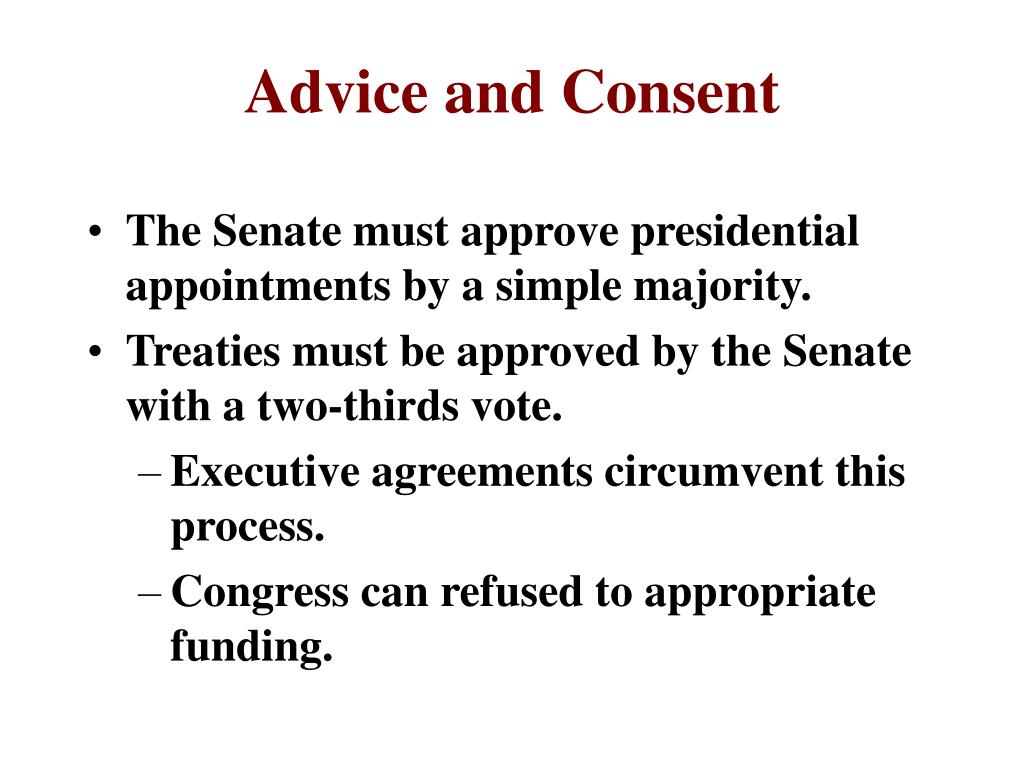 Advice and Consent

• The Senate must approve presidential appointments by a simple majority.
• Treaties must be approved by the Senate with a two-thirds vote.
– Executive agreements circumvent this process.
– Congress can refused to appropriate funding.